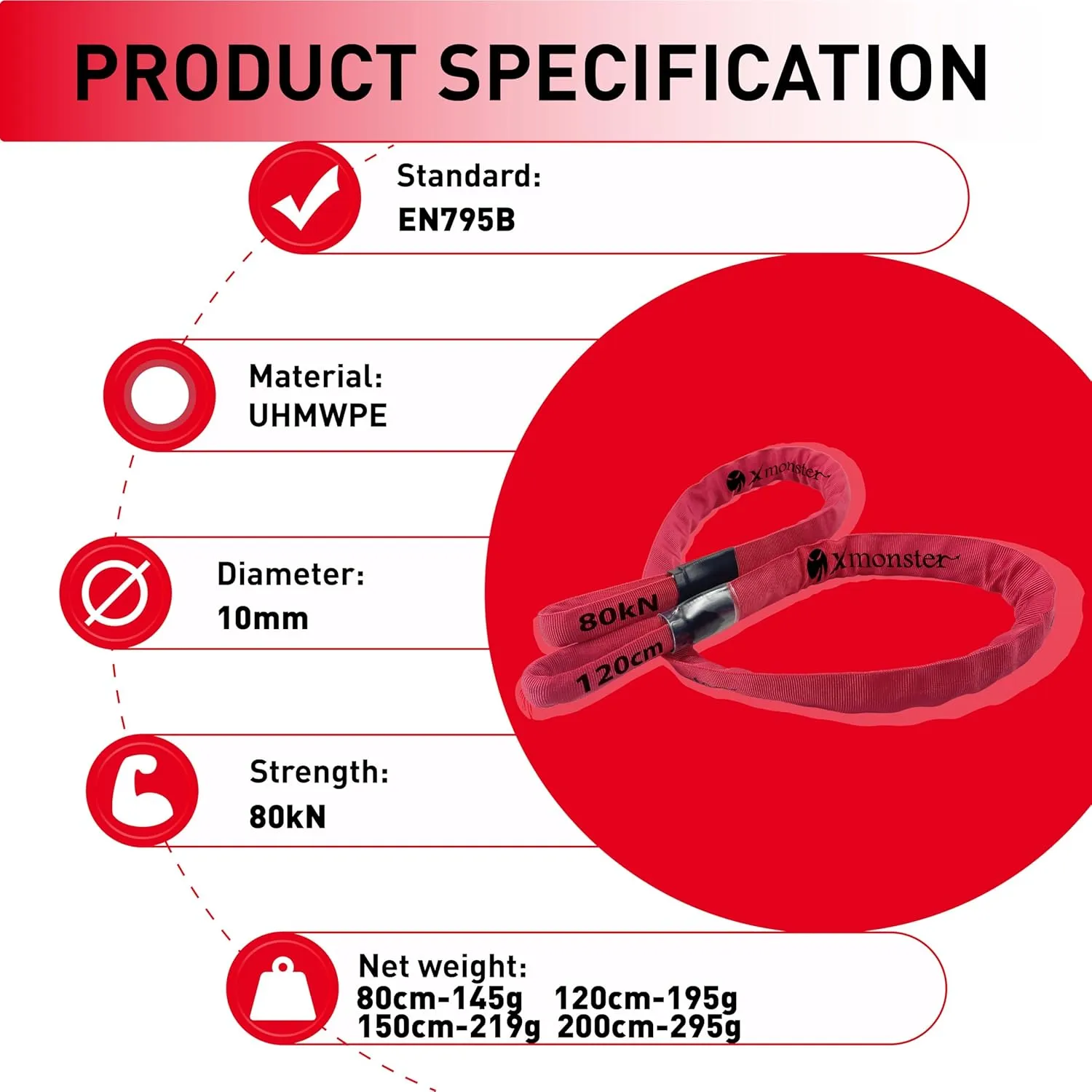 PRODUCT SPECIFICATION

Standard:
EN795B

Material:
UHMWPE

Diameter:
10mm

Strength:
80kN

Net weight:
80cm-145g 120cm-195g
150cm-219g 200cm-295g

Xmonster

Xmonster

80kN

120cm